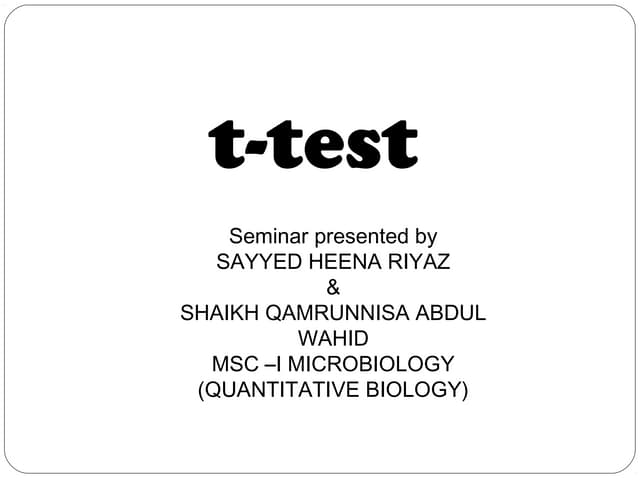 t-test

Seminar presented by
SAYYED HEENA RIYAZ
&
SHAIKH QAMRUNNISA ABDUL WAHID
MSC –I MICROBIOLOGY
(QUANTITATIVE BIOLOGY)